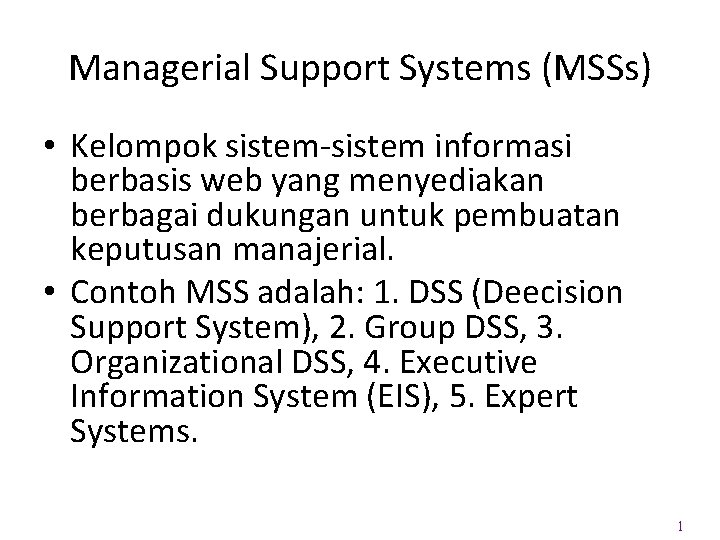 Managerial Support Systems (MSSs)

• Kelompok sistem-sistem informasi berbasis web yang menyediakan berbagai dukungan untuk pembuatan keputusan manajerial.

• Contoh MSS adalah: 1. DSS (Deecision Support System), 2. Group DSS, 3. Organizational DSS, 4. Executive Information System (EIS), 5. Expert Systems.

1